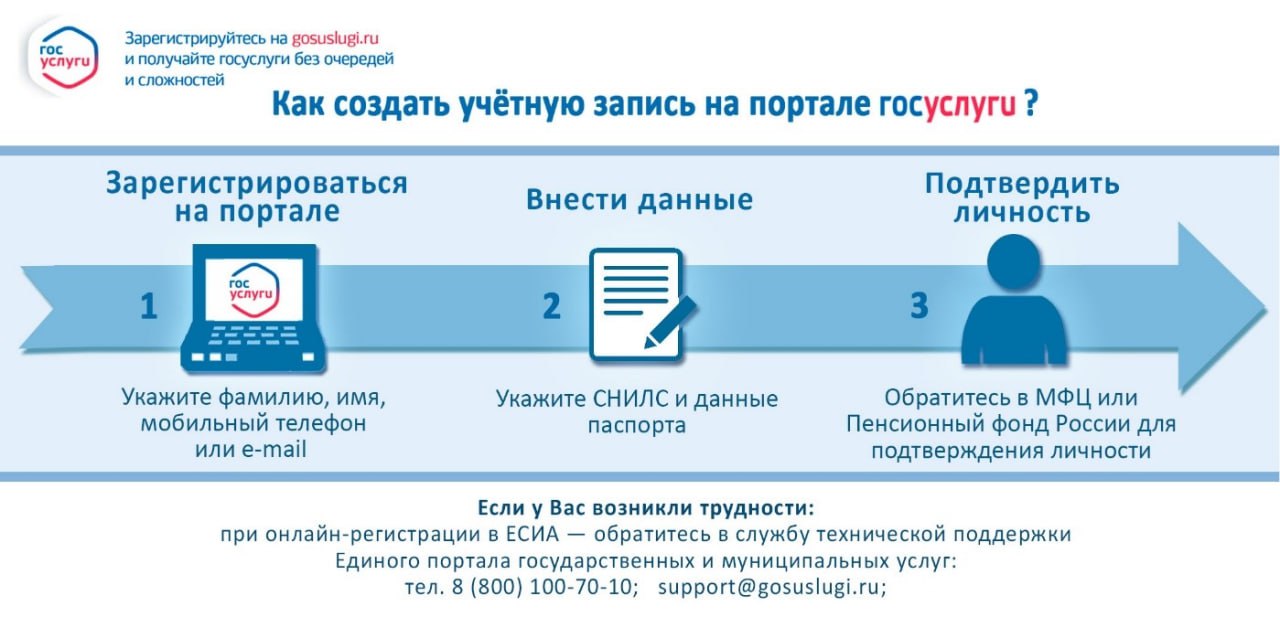 гос услуги

Зарегистрируйтесь на gosuslugi.ru и получайте госуслуги без очередей и сложностей

Как создать учётную запись на портале госуслуги ?

Зарегистрироваться на портале

1

гос услуги

Укажите фамилию, имя, мобильный телефон или e-mail

Внести данные

2

Укажите СНИЛС и данные паспорта

Подтвердить личность

3

Обратитесь в МФЦ или Пенсионный фонд России для подтверждения личности

Если у Вас возникли трудности:
при онлайн-регистрации в ЕСИА — обратитесь в службу технической поддержки Единого портала государственных и муниципальных услуг:
тел. 8 (800) 100-70-10; support@gosuslugi.ru;